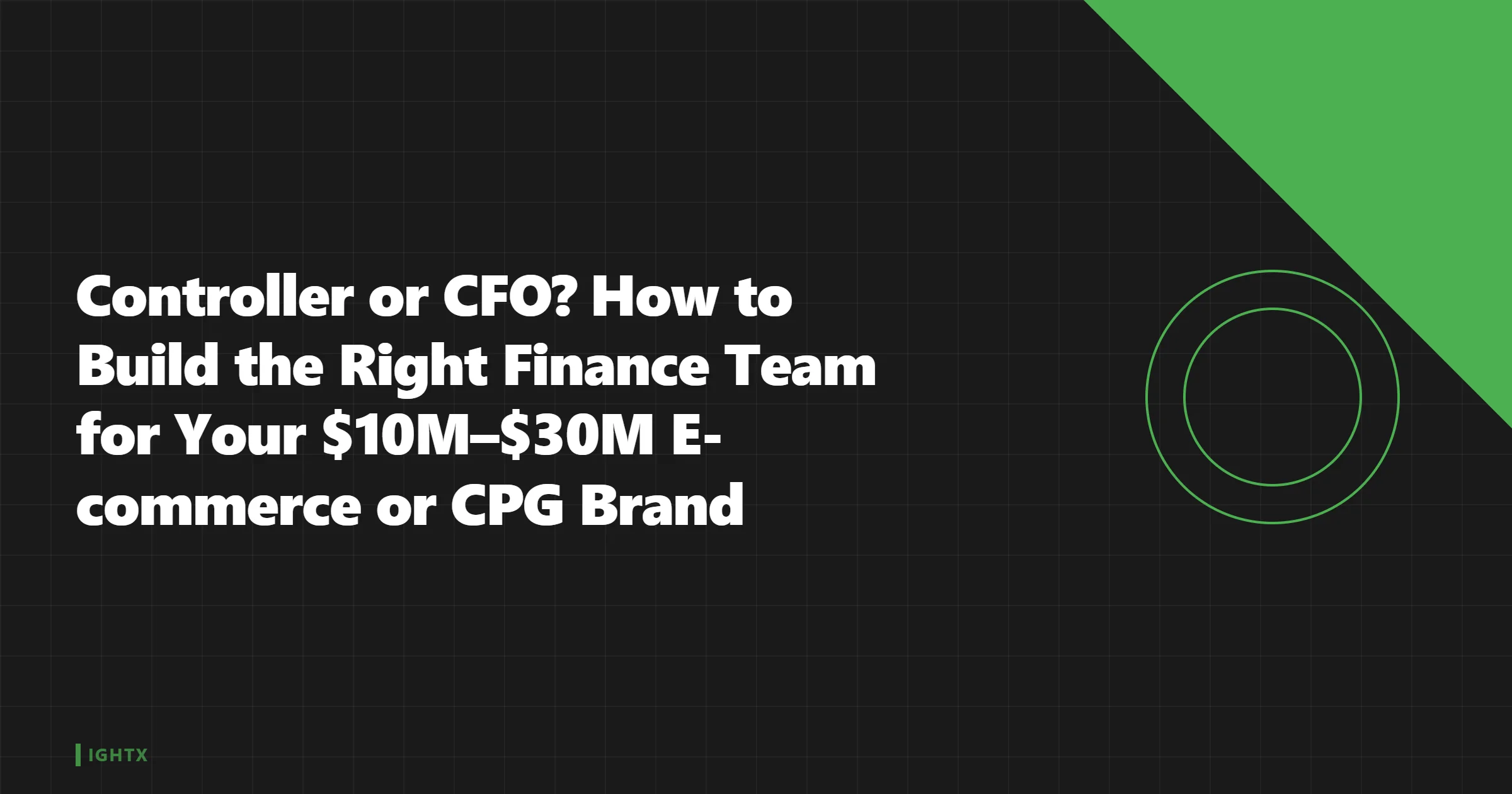 Controller or CFO? How to Build the Right Finance Team for Your \$10M–\$30M E-commerce or CPG Brand

IGHTX